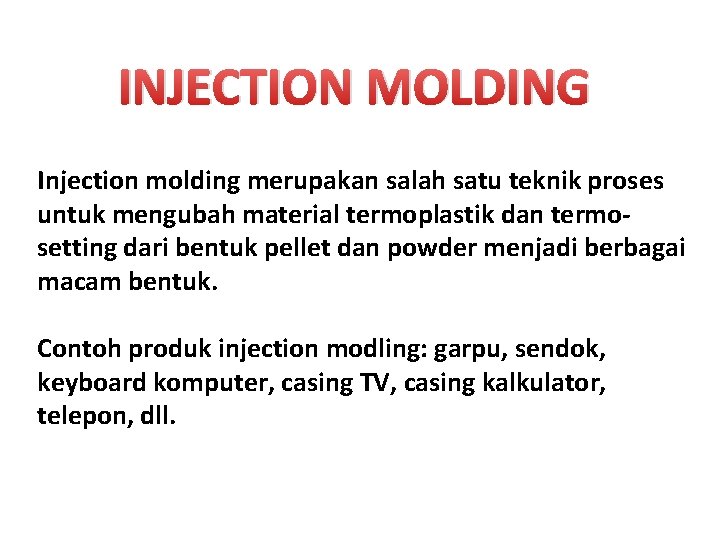 INJECTION MOLDING

Injection molding merupakan salah satu teknik proses untuk mengubah material termoplastik dan termosetting dari bentuk pellet dan powder menjadi berbagai macam bentuk.

Contoh produk injection modling: garpu, sendok, keyboard komputer, casing TV, casing kalkulator, telepon, dll.